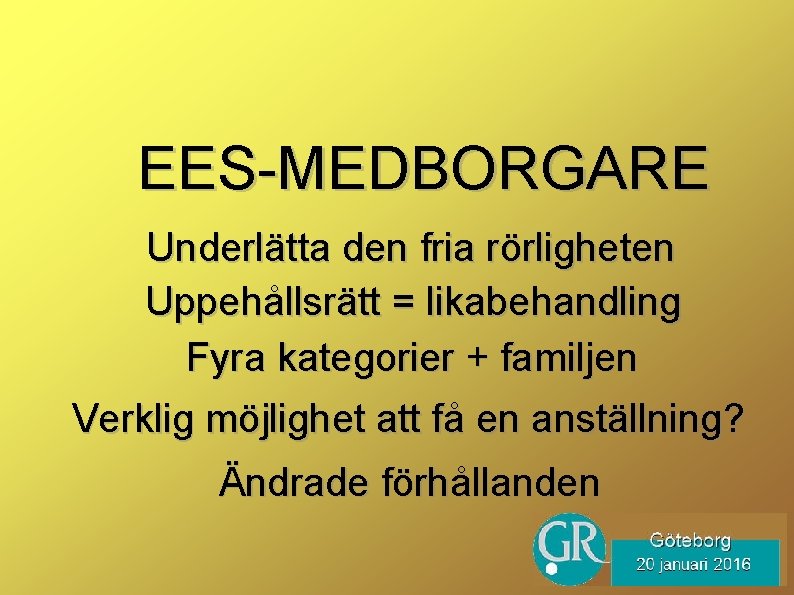 EES-MEDBORGARE

Underlätta den fria rörligheten

Uppehållsrätt = likabehandling

Fyra kategorier + familjen

Verklig möjlighet att få en anställning?

Ändrade förhållanden

GR

Göteborg
20 januari 2016